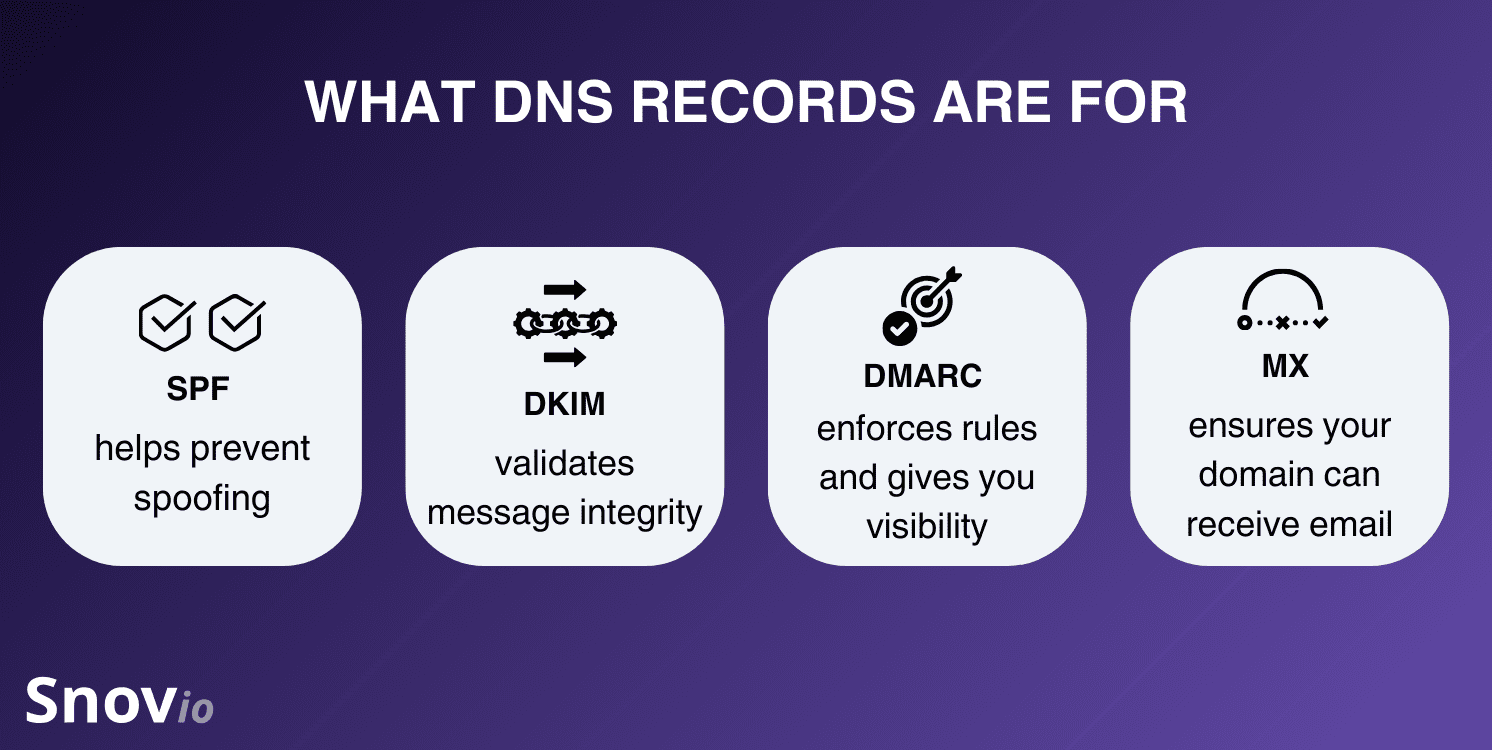 WHAT DNS RECORDS ARE FOR

SPF
helps prevent spoofing

DKIM
validates message integrity

DMARC
enforces rules and gives you visibility

MX
ensures your domain can receive email

Snovio